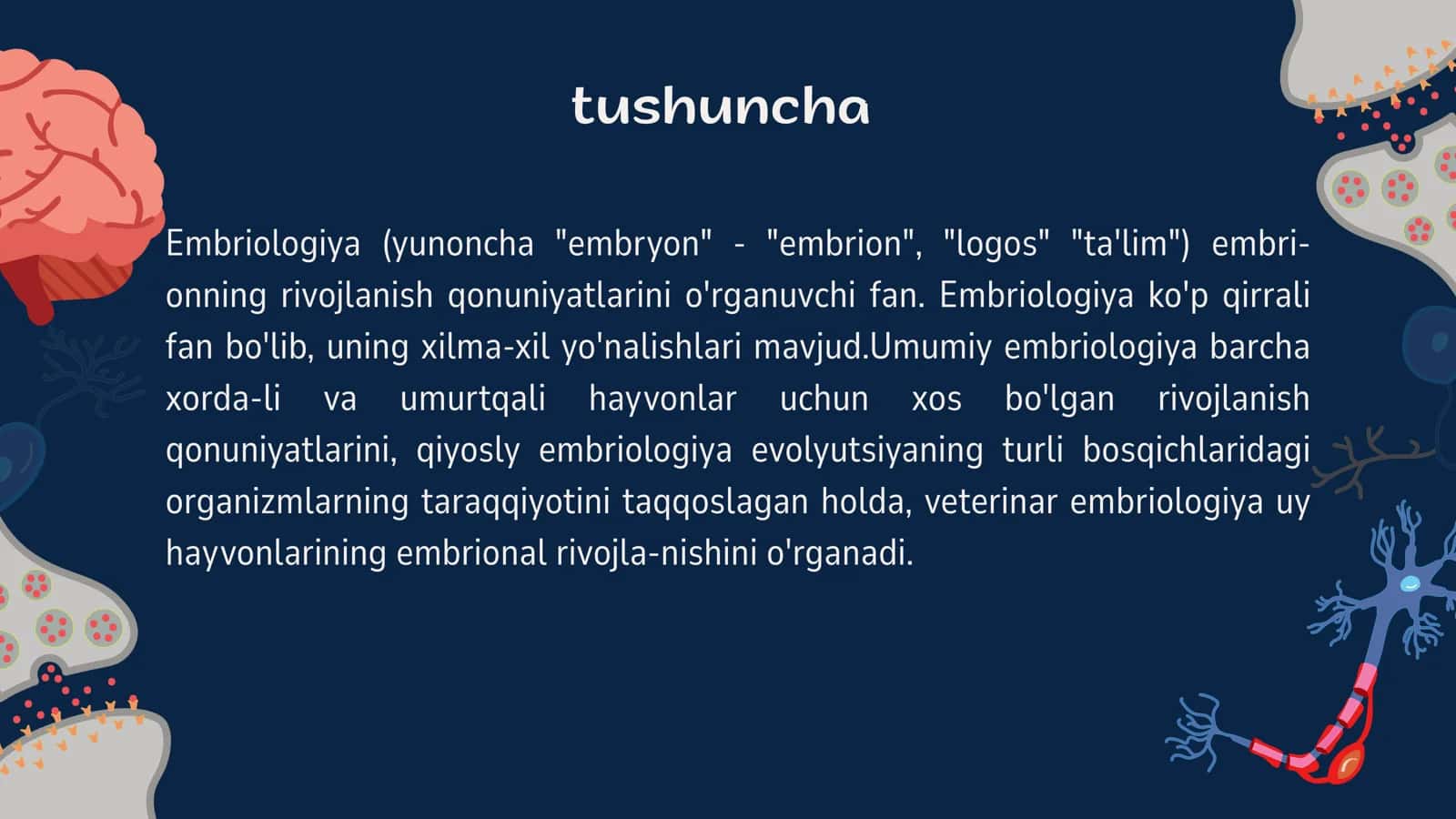 tushuncha

Embriologiya (yunoncha "embryon" - "embrion", "logos" "ta'lim") embrionning rivojlanish qonuniyatlarini o'rganuvchi fan. Embriologiya ko'p qirrali fan bo'lib, uning xilma-xil yo'nalishlari mavjud.Umumiy embriologiya barcha xorda-li va umurtqali hayvonlar uchun xos bo'lgan rivojlanish qonuniyatlarini, qiyosly embriologiya evolyutsiyaning turli bosqichlaridagi organizmlarning taraqqiyotini taqqoslagan holda, veterinar embriologiya uy hayvonlarining embrional rivojla-nishini o'rganadi.